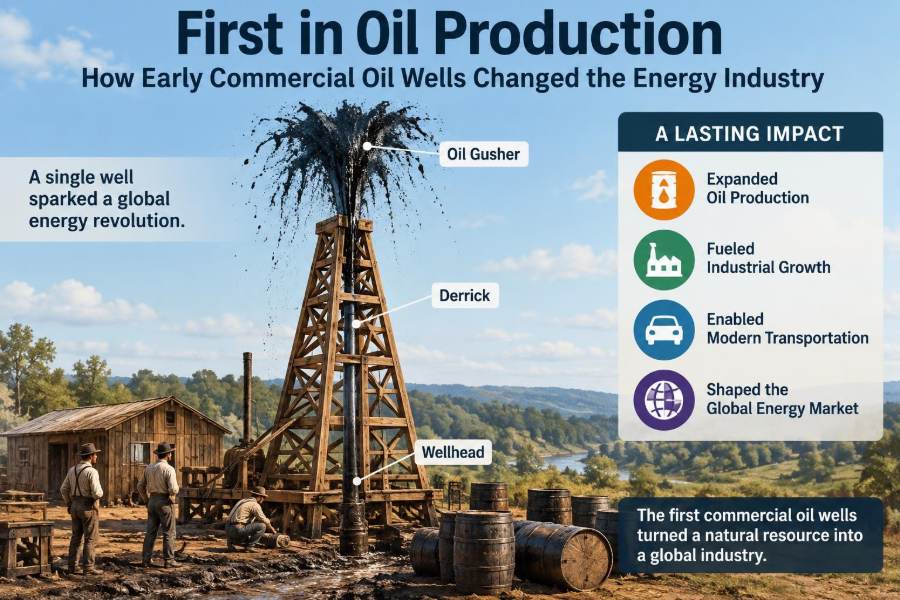 First in Oil Production
How Early Commercial Oil Wells Changed the Energy Industry

A single well sparked a global energy revolution.

Oil Gusher

Derrick

Wellhead

A LASTING IMPACT

Expanded Oil Production

Fueled Industrial Growth

Enabled Modern Transportation

Shaped the Global Energy Market

The first commercial oil wells turned a natural resource into a global industry.